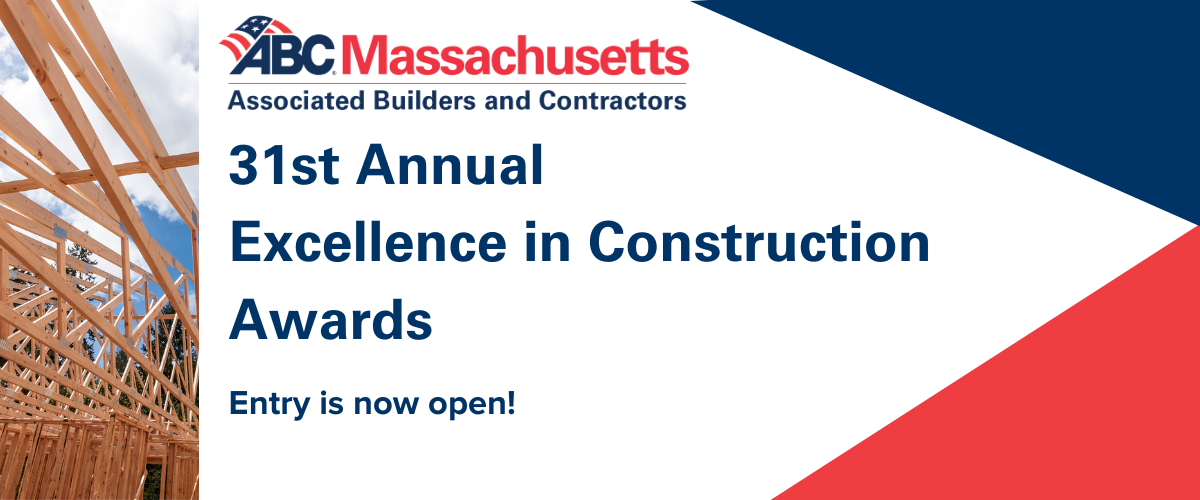 ABC Massachusetts
Associated Builders and Contractors

31st Annual
Excellence in Construction
Awards

Entry is now open!